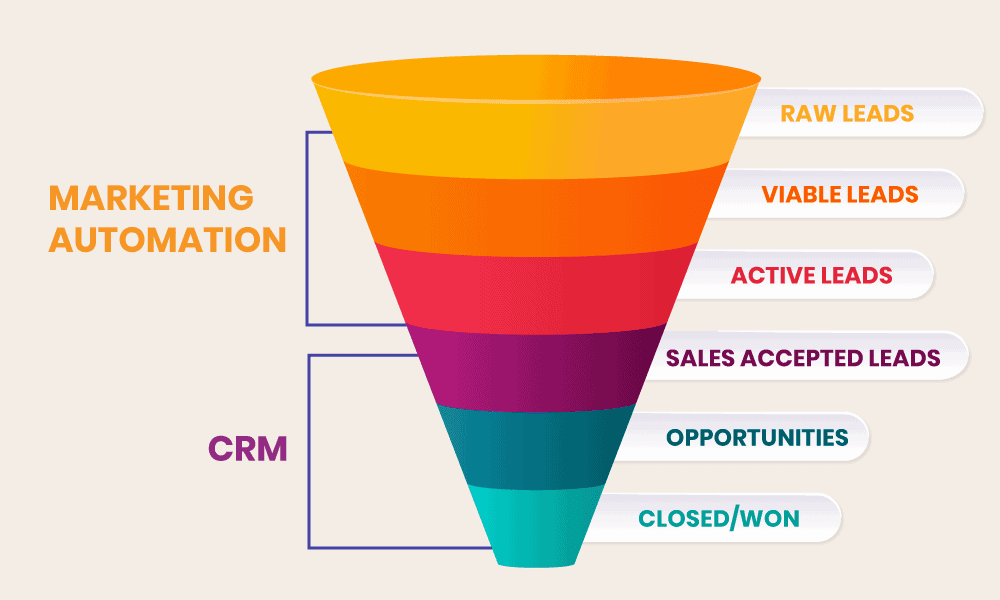 MARKETING AUTOMATION

CRM

RAW LEADS

VIABLE LEADS

ACTIVE LEADS

SALES ACCEPTED LEADS

OPPORTUNITIES

CLOSED/WON